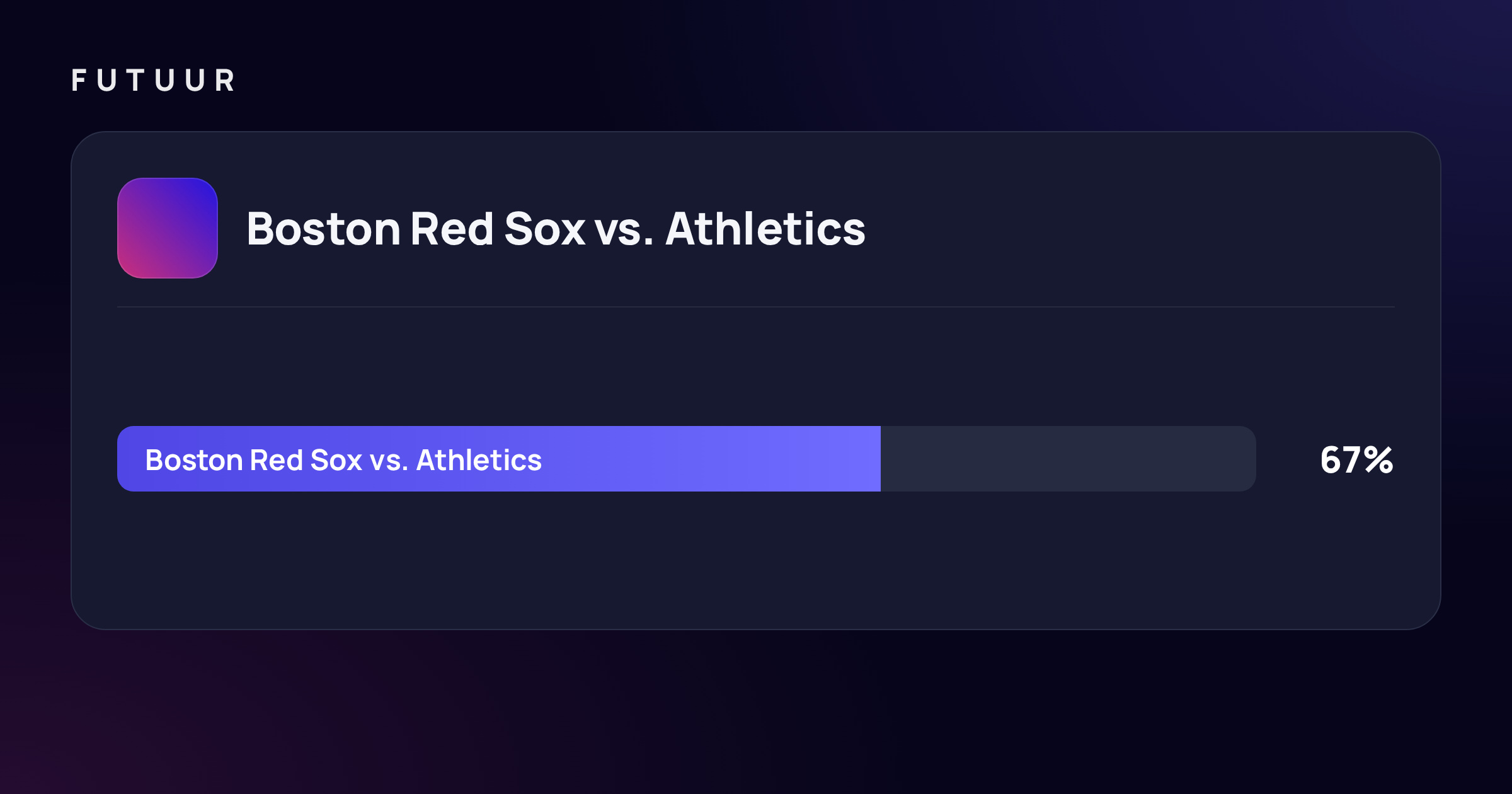 FUTUUR

Boston Red Sox vs. Athletics

Boston Red Sox vs. Athletics 67%